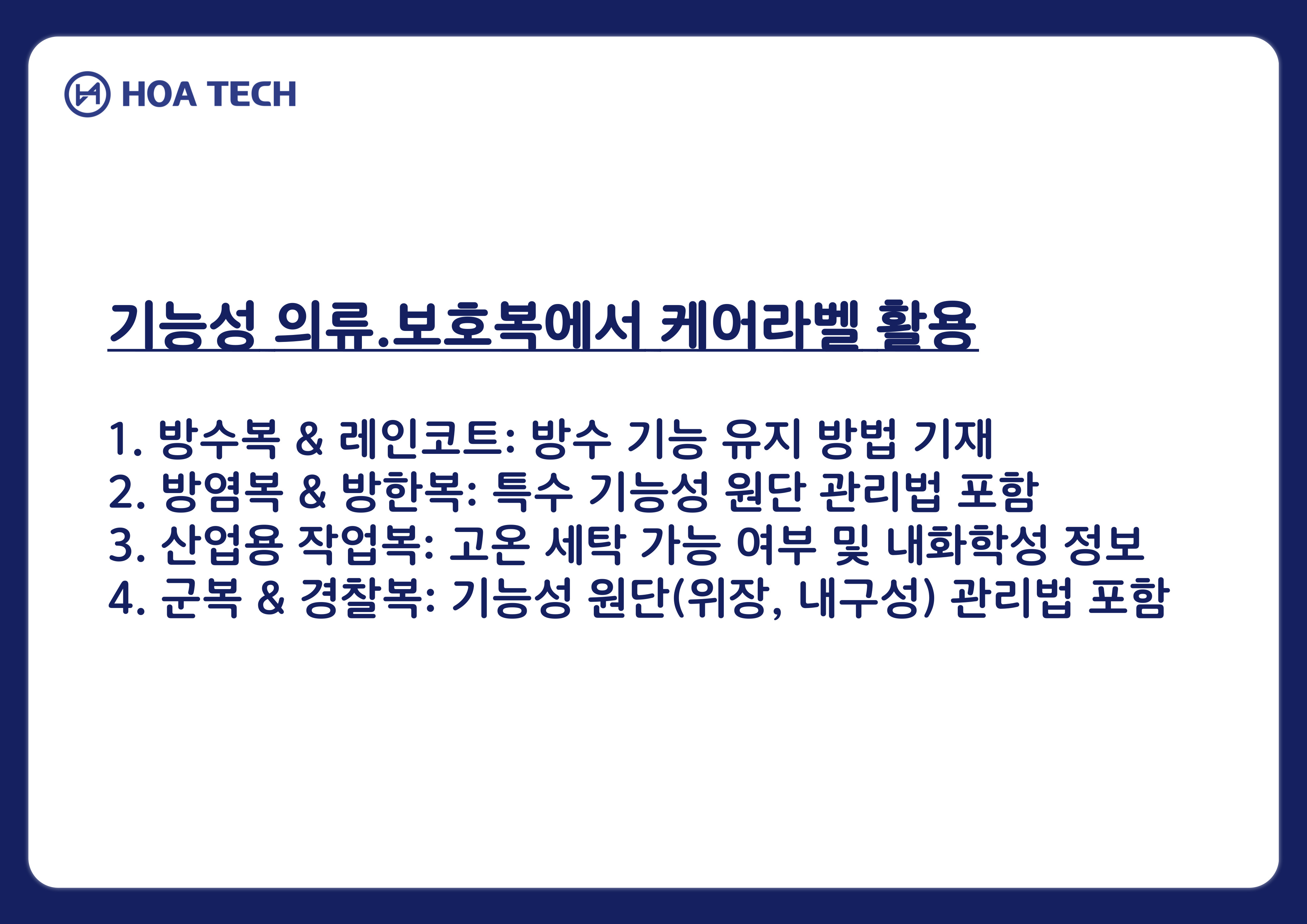 HOA TECH

기능성 의류.보호복에서 케어라벨 활용

1. 방수복 & 레인코트: 방수 기능 유지 방법 기재
2. 방염복 & 방한복: 특수 기능성 원단 관리법 포함
3. 산업용 작업복: 고온 세탁 가능 여부 및 내화학성 정보
4. 군복 & 경찰복: 기능성 원단(위장, 내구성) 관리법 포함